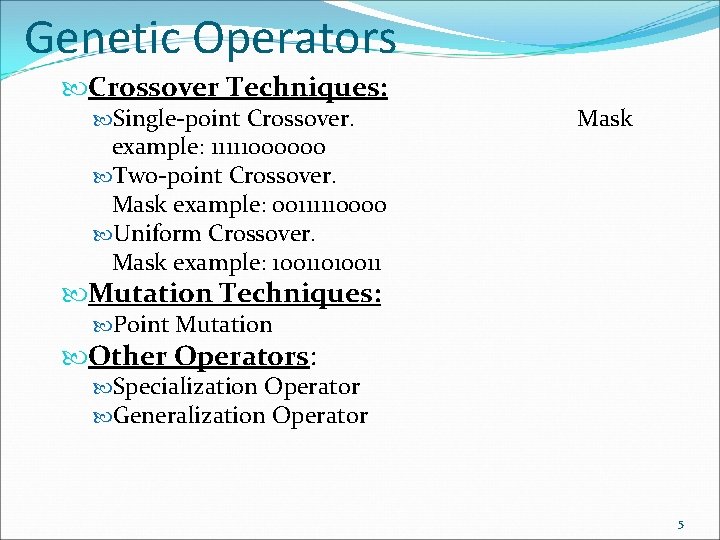 Genetic Operators

Crossover Techniques:

Single-point Crossover. Mask example: 11111000000

Two-point Crossover. Mask example: 00111110000

Uniform Crossover. Mask example: 10011010011

Mutation Techniques:

Point Mutation

Other Operators:

Specialization Operator

Generalization Operator

5